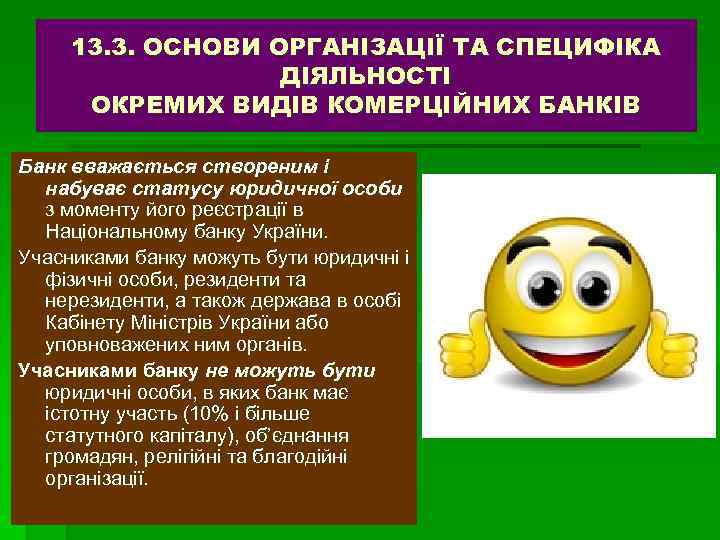 13.3. ОСНОВИ ОРГАНІЗАЦІЇ ТА СПЕЦИФІКА ДІЯЛЬНОСТІ
ОКРЕМИХ ВИДІВ КОМЕРЦІЙНИХ БАНКІВ

Банк вважається створеним і набуває статусу юридичної особи з моменту його реєстрації в Національному банку України.

Учасниками банку можуть бути юридичні і фізичні особи, резиденти та нерезиденти, а також держава в особі Кабінету Міністрів України або уповноважених ним органів.

Учасниками банку не можуть бути юридичні особи, в яких банк має істотну участь (10% і більше статутного капіталу), об'єднання громадян, релігійні та благодійні організації.